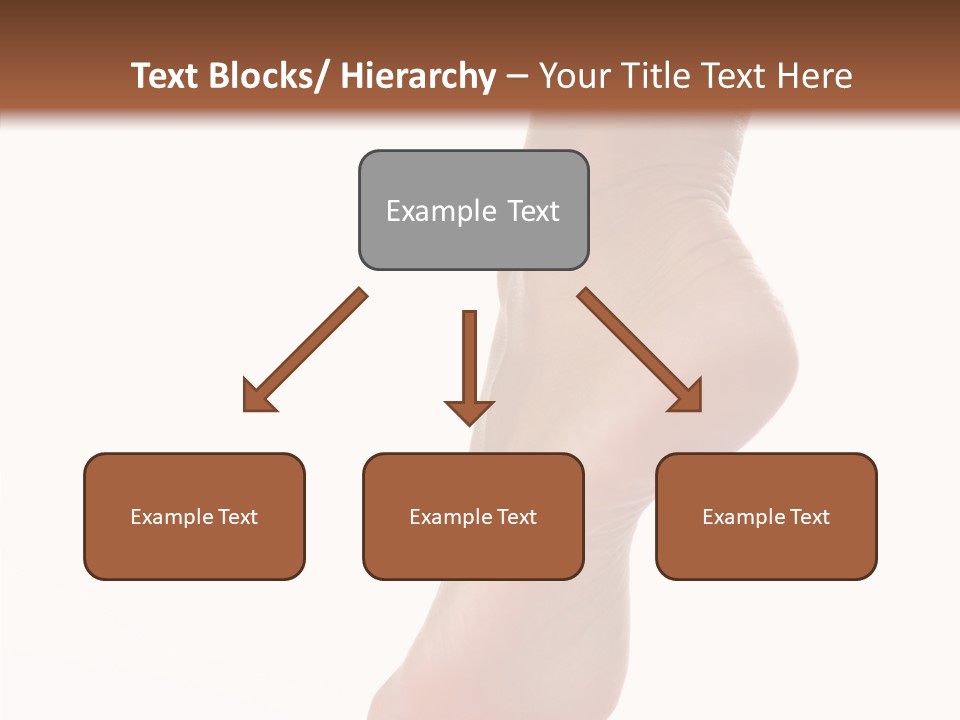 Text Blocks/ Hierarchy – Your Title Text Here

Example Text

Example Text

Example Text

Example Text